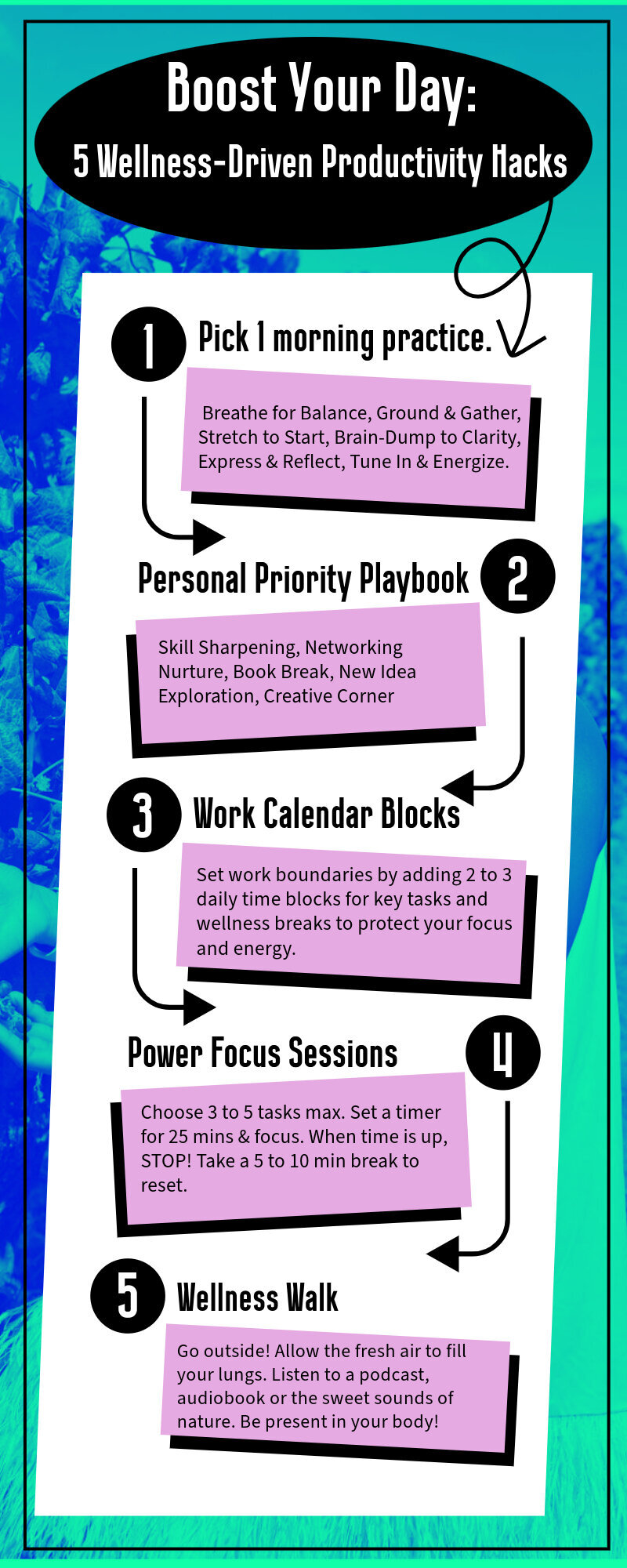 Boost Your Day:
5 Wellness-Driven Productivity Hacks

1 Pick 1 morning practice.

Breathe for Balance, Ground & Gather, Stretch to Start, Brain-Dump to Clarity, Express & Reflect, Tune In & Energize.

Personal Priority Playbook 2

Skill Sharpening, Networking Nurture, Book Break, New Idea Exploration, Creative Corner

3 Work Calendar Blocks

Set work boundaries by adding 2 to 3 daily time blocks for key tasks and wellness breaks to protect your focus and energy.

Power Focus Sessions 4

Choose 3 to 5 tasks max. Set a timer for 25 mins & focus. When time is up, STOP! Take a 5 to 10 min break to reset.

5 Wellness Walk

Go outside! Allow the fresh air to fill your lungs. Listen to a podcast, audiobook or the sweet sounds of nature. Be present in your body!